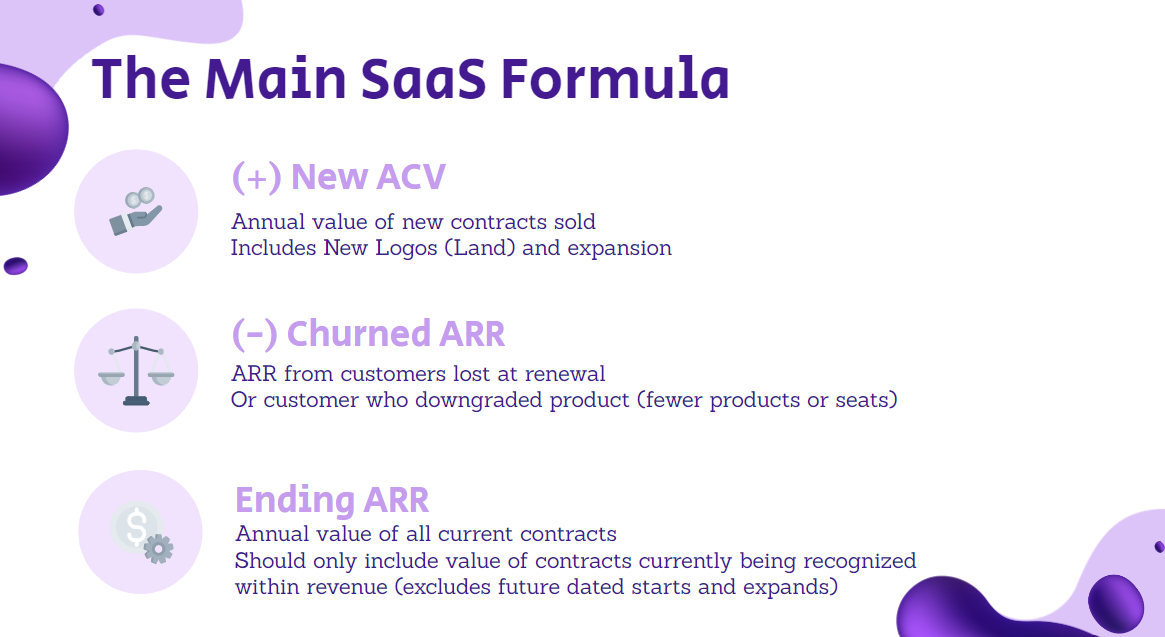 The Main SaaS Formula

(+) New ACV

Annual value of new contracts sold
Includes New Logos (Land) and expansion

(-) Churned ARR

ARR from customers lost at renewal
Or customer who downgraded product (fewer products or seats)

Ending ARR

Annual value of all current contracts
Should only include value of contracts currently being recognized within revenue (excludes future dated starts and expands)